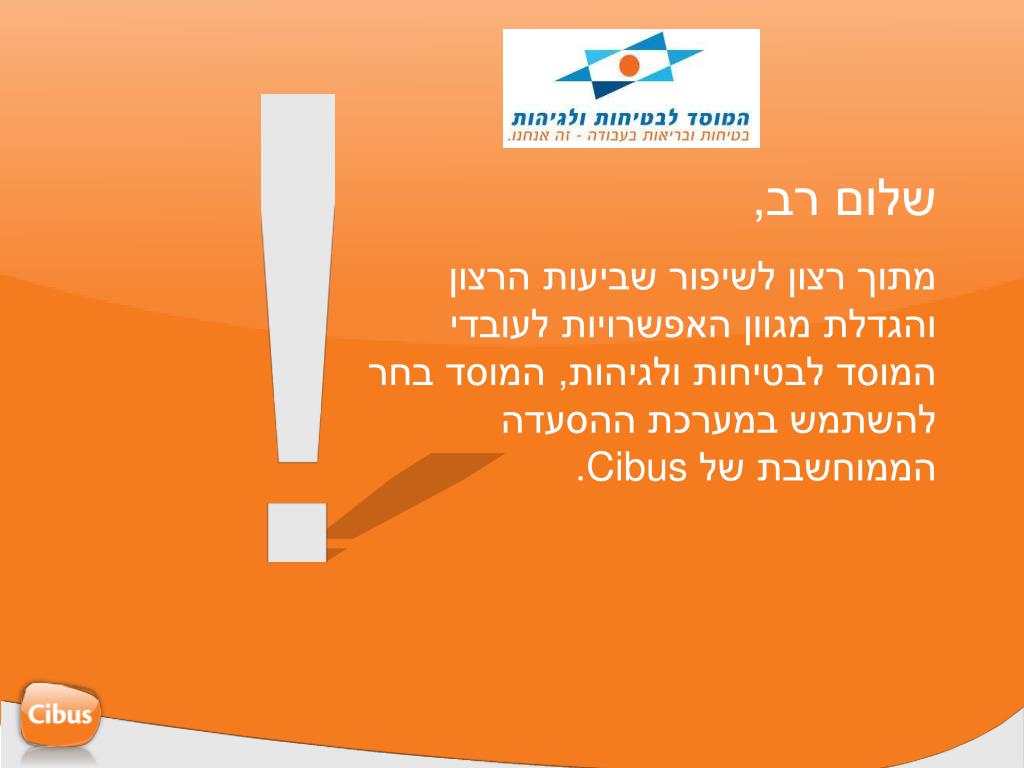 המוסד לבטיחות ולגיהות
בטיחות ובריאות בעבודה - זה אנחנו.

שלום רב,

מתוך רצון לשיפור שביעות הרצון והגדלת מגוון האפשרויות לעובדי המוסד לבטיחות ולגיהות, המוסד בחר להשתמש במערכת ההסעדה הממוחשבת של Cibus.

Cibus